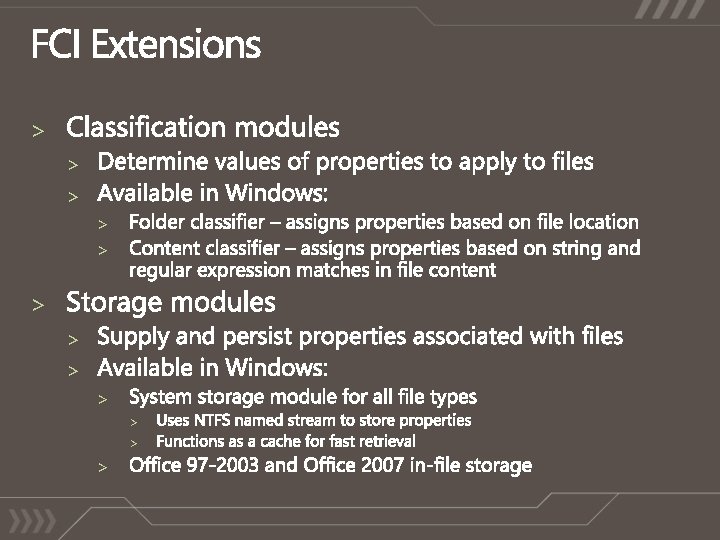 FCI Extensions

> Classification modules
> Determine values of properties to apply to files
> Available in Windows:
> Folder classifier – assigns properties based on file location
> Content classifier – assigns properties based on string and regular expression matches in file content

> Storage modules
> Supply and persist properties associated with files
> Available in Windows:
> System storage module for all file types
> Uses NTFS named stream to store properties
> Functions as a cache for fast retrieval
> Office 97-2003 and Office 2007 in-file storage